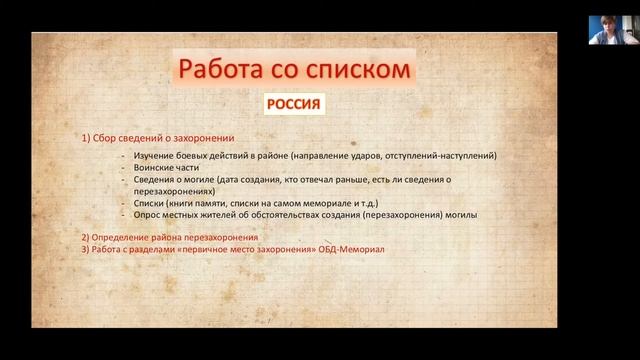 Работа со списком

РОССИЯ

1) Сбор сведений о захоронении

- Изучение боевых действий в районе (направление ударов, отступлений-наступлений)
- Воинские части
- Сведения о могиле (дата создания, кто отвечал раньше, есть ли сведения о перезахоронениях)
- Списки (книги памяти, списки на самом мемориале и т.д.)
- Опрос местных жителей об обстоятельствах создания (перезахоронения) могилы

2) Определение района перезахоронения
3) Работа с разделами «первичное место захоронения» ОБД-Мемориал